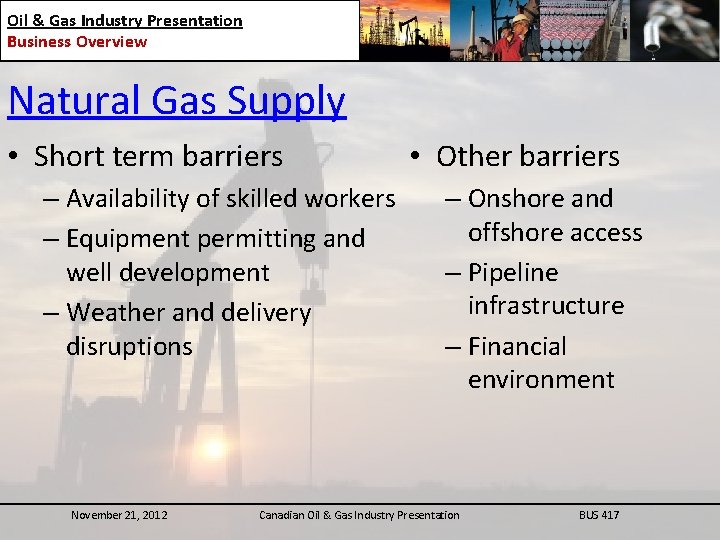 Oil & Gas Industry Presentation
Business Overview

Natural Gas Supply

• Short term barriers
– Availability of skilled workers
– Equipment permitting and well development
– Weather and delivery disruptions

• Other barriers
– Onshore and offshore access
– Pipeline infrastructure
– Financial environment

November 21, 2012 Canadian Oil & Gas Industry Presentation BUS 417